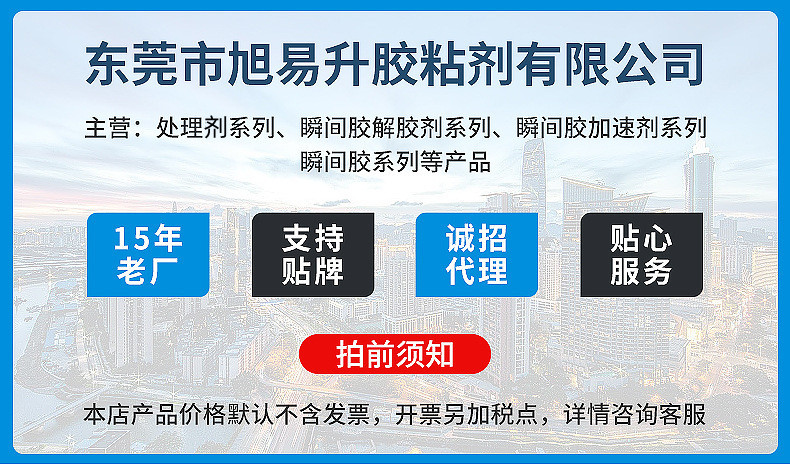 东莞市旭易升胶粘剂有限公司

主营：处理剂系列、瞬间胶解胶剂系列、瞬间胶加速剂系列 瞬间胶系列等产品

15年老厂

支持贴牌

诚招代理

贴心服务

拍前须知

本店产品价格默认不含发票，开票另加税点，详情咨询客服